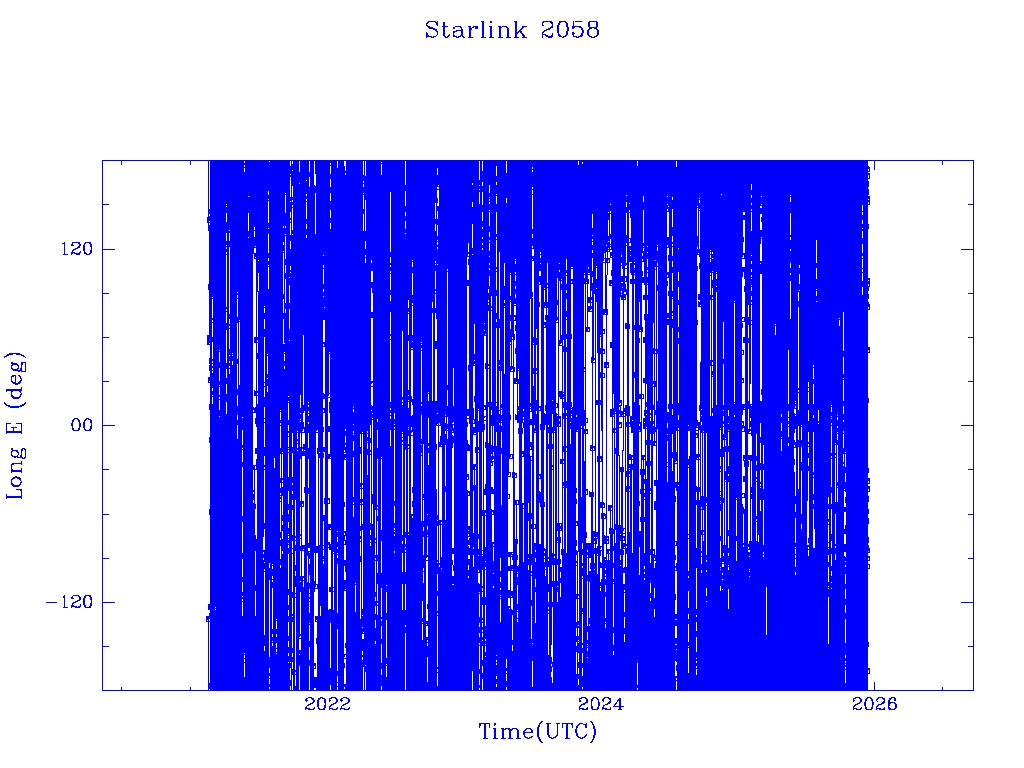 Starlink 2058

Long E (deg)

120

00

−120

2022

2024

2026

Time(UTC)